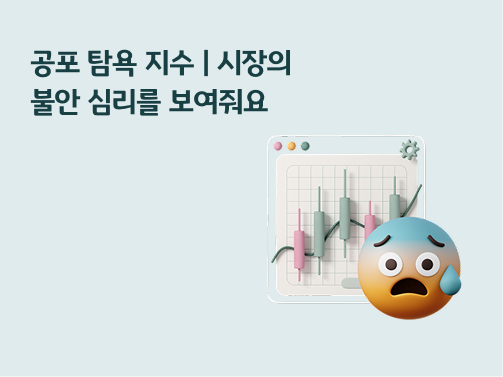 공포 탐욕 지수 | 시장의 불안 심리를 보여줘요